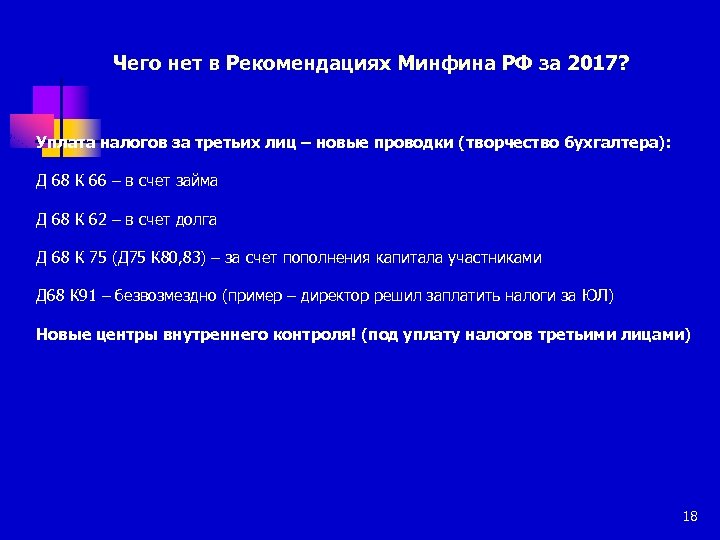 Чего нет в Рекомендациях Минфина РФ за 2017?

Уплата налогов за третьих лиц – новые проводки (творчество бухгалтера):

Д 68 К 66 – в счет займа

Д 68 К 62 – в счет долга

Д 68 К 75 (Д75 К80,83) – за счет пополнения капитала участниками

Д68 К91 – безвозмездно (пример – директор решил заплатить налоги за ЮЛ)

Новые центры внутреннего контроля! (под уплату налогов третьими лицами)

18